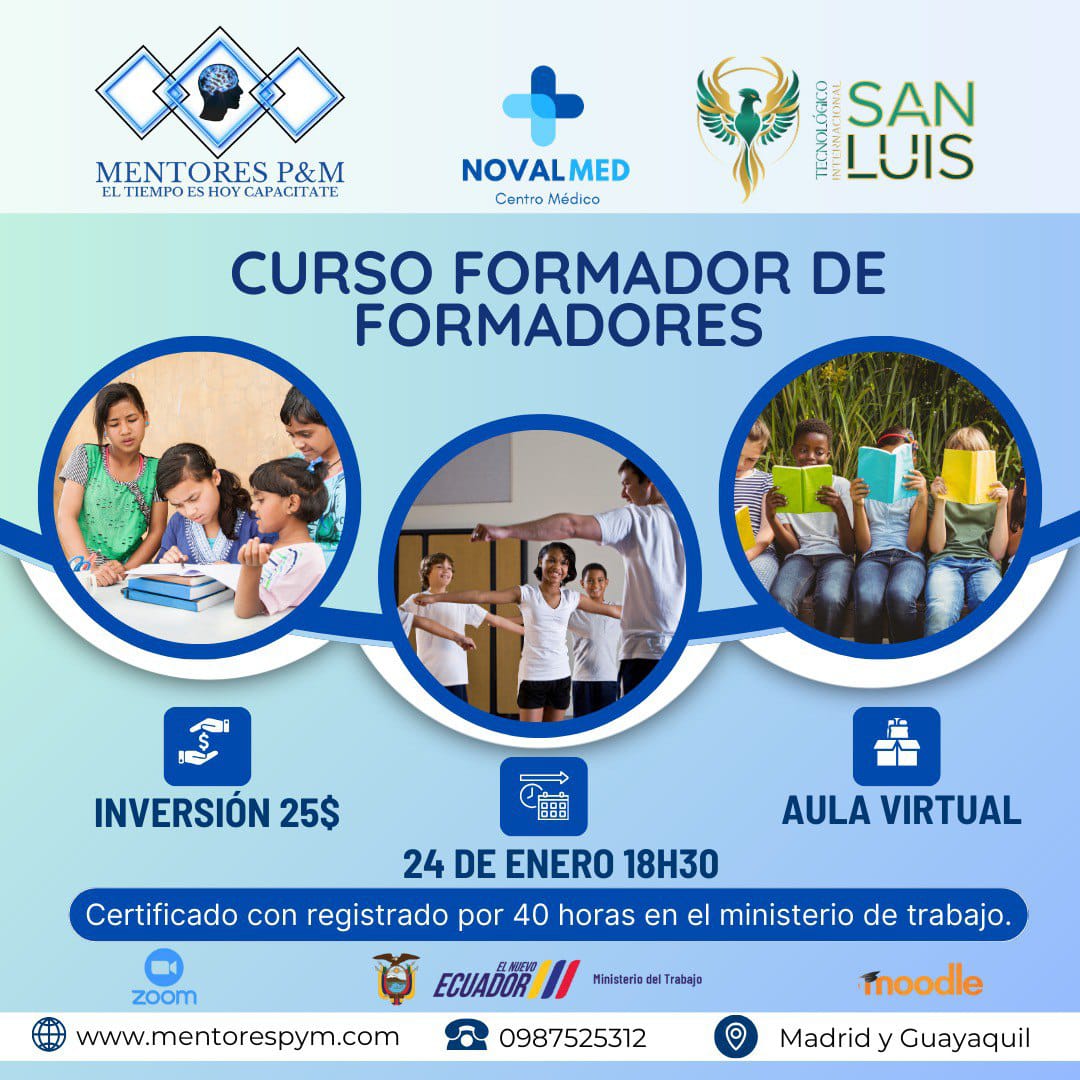 MENTORES P&M
EL TIEMPO ES HOY CAPACITATE

NOVALMED
Centro Médico

TECNOLÓGICO INTERNACIONAL SAN LUIS

CURSO FORMADOR DE FORMADORES

INVERSIÓN 25$

24 DE ENERO 18H30

AULA VIRTUAL

Certificado con registrado por 40 horas en el ministerio de trabajo.

zoom

EL NUEVO ECUADOR

Ministerio del Trabajo

moodle

www.mentorespym.com

0987525312

Madrid y Guayaquil